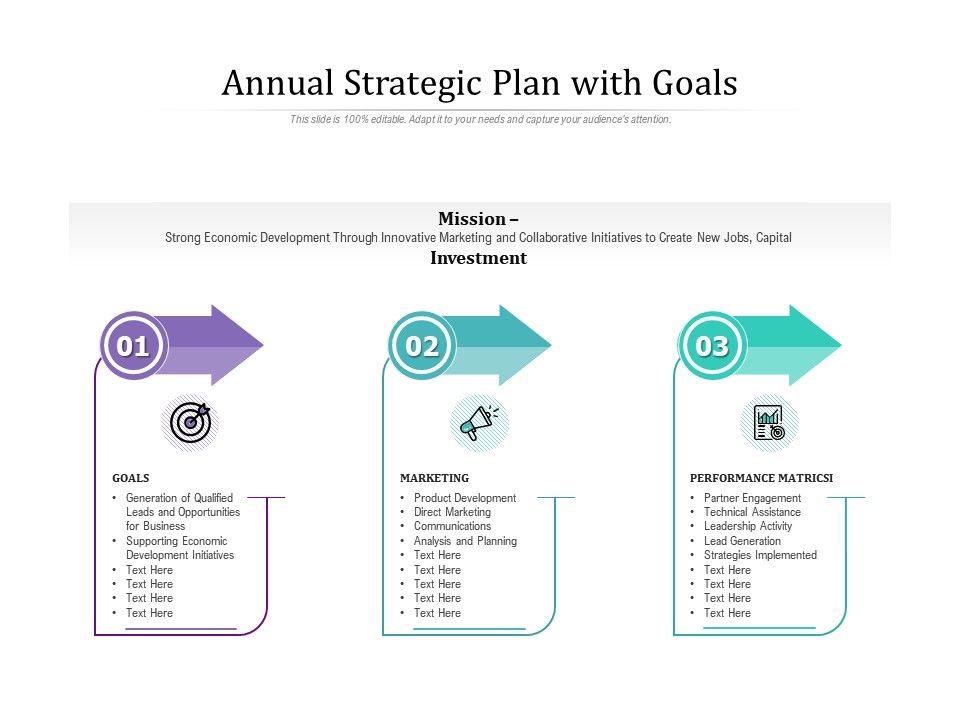 Annual Strategic Plan with Goals

This slide is 100% editable. Adapt it to your needs and capture your audience's attention.

Mission –
Strong Economic Development Through Innovative Marketing and Collaborative Initiatives to Create New Jobs, Capital
Investment

01

GOALS
• Generation of Qualified Leads and Opportunities for Business
• Supporting Economic Development Initiatives
• Text Here
• Text Here
• Text Here
• Text Here

02

MARKETING
• Product Development
• Direct Marketing
• Communications
• Analysis and Planning
• Text Here
• Text Here
• Text Here
• Text Here
• Text Here

03

PERFORMANCE MATRICSI
• Partner Engagement
• Technical Assistance
• Leadership Activity
• Lead Generation
• Strategies Implemented
• Text Here
• Text Here
• Text Here
• Text Here